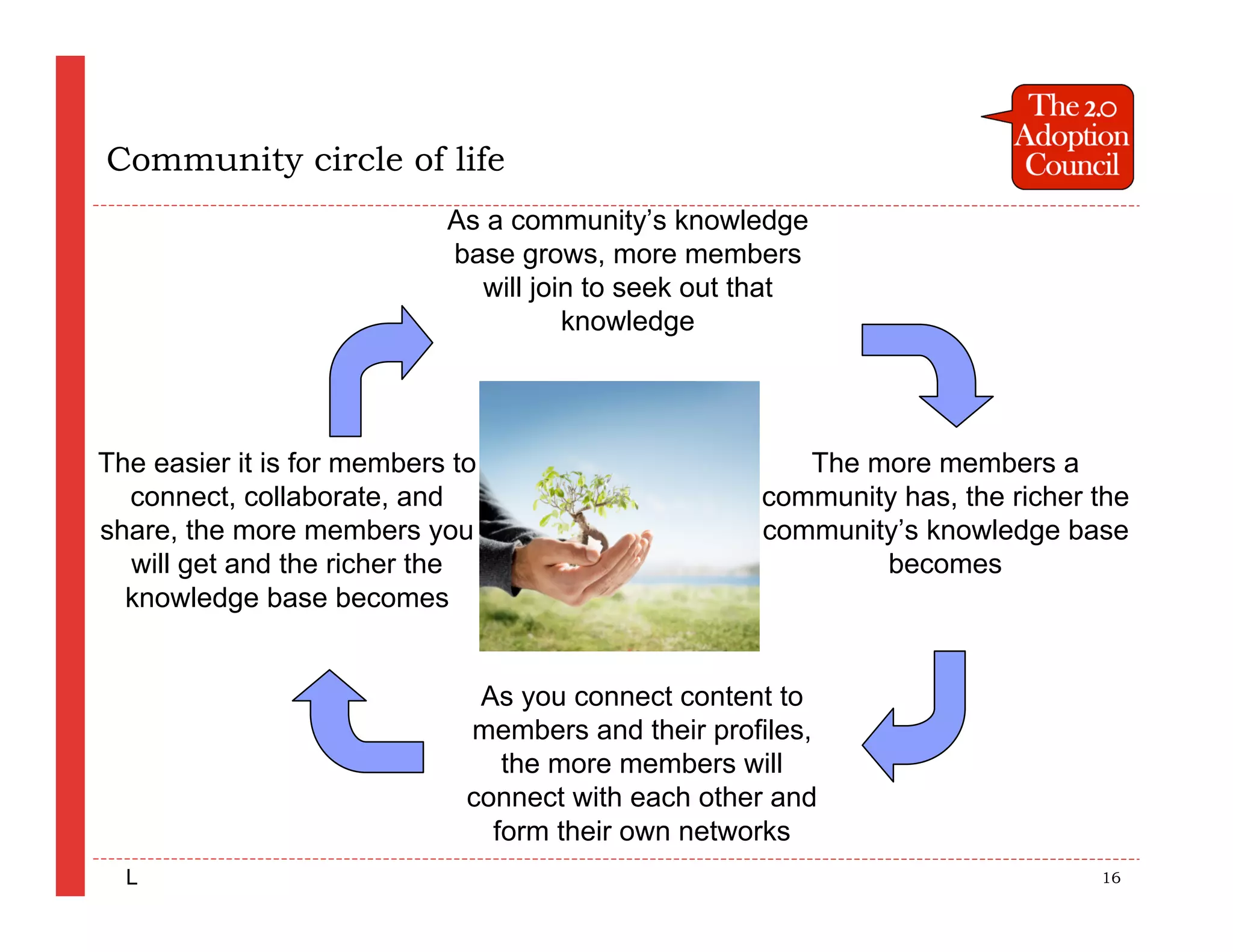 Community circle of life

The 2.0 Adoption Council

As a community's knowledge base grows, more members will join to seek out that knowledge

The more members a community has, the richer the community's knowledge base becomes

As you connect content to members and their profiles, the more members will connect with each other and form their own networks

The easier it is for members to connect, collaborate, and share, the more members you will get and the richer the knowledge base becomes

L

16